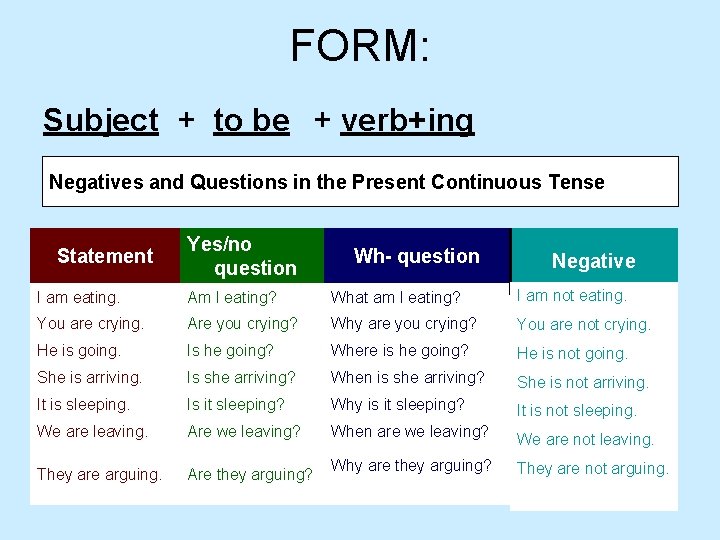 FORM:

Subject + to be + verb+ing

Negatives and Questions in the Present Continuous Tense

| Statement | Yes/no question | Wh- question | Negative |
|---|---|---|---|
| I am eating. | Am I eating? | What am I eating? | I am not eating. |
| You are crying. | Are you crying? | Why are you crying? | You are not crying. |
| He is going. | Is he going? | Where is he going? | He is not going. |
| She is arriving. | Is she arriving? | When is she arriving? | She is not arriving. |
| It is sleeping. | Is it sleeping? | Why is it sleeping? | It is not sleeping. |
| We are leaving. | Are we leaving? | When are we leaving? | We are not leaving. |
| They are arguing. | Are they arguing? | Why are they arguing? | They are not arguing. |